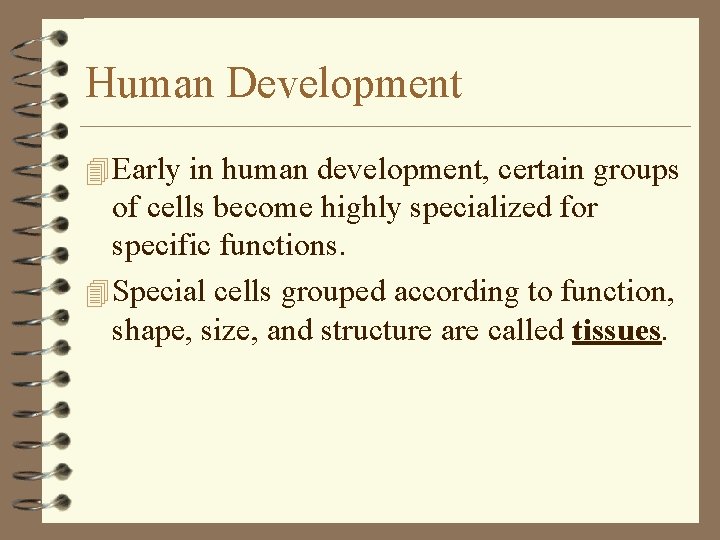 Human Development

Early in human development, certain groups of cells become highly specialized for specific functions.

Special cells grouped according to function, shape, size, and structure are called tissues.